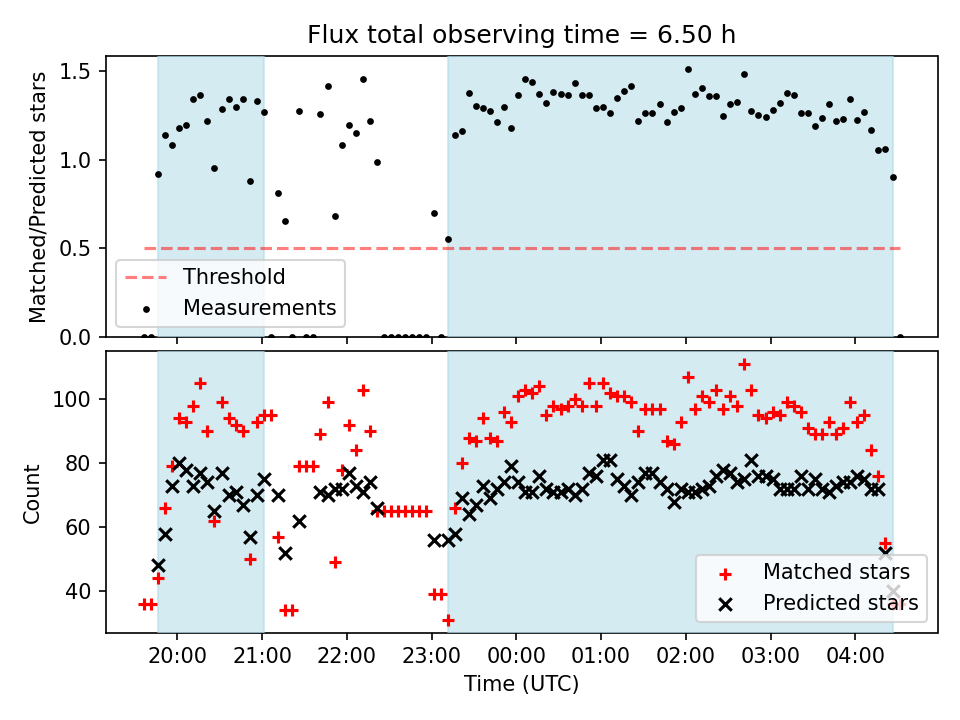 Flux total observing time = 6.50 h

Matched/Predicted stars

1.5
1.0
0.5
0.0

Threshold
Measurements

Count

100
80
60
40

Matched stars
Predicted stars

20:00 21:00 22:00 23:00 00:00 01:00 02:00 03:00 04:00

Time (UTC)